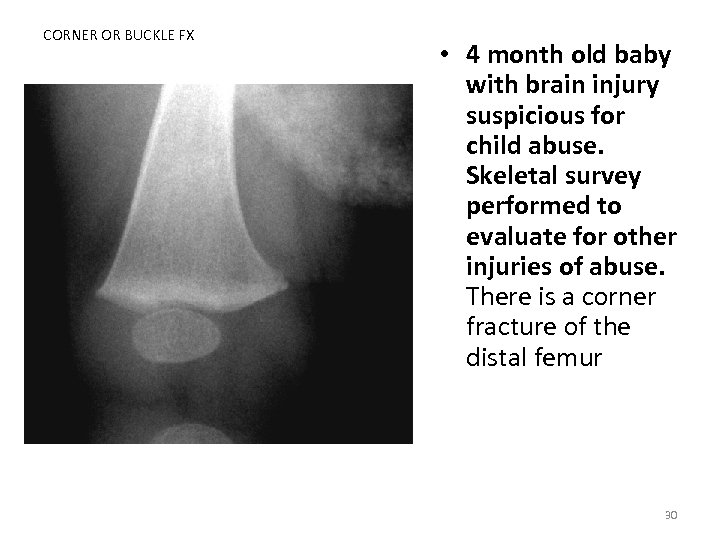 CORNER OR BUCKLE FX

• 4 month old baby with brain injury suspicious for child abuse. Skeletal survey performed to evaluate for other injuries of abuse. There is a corner fracture of the distal femur

30